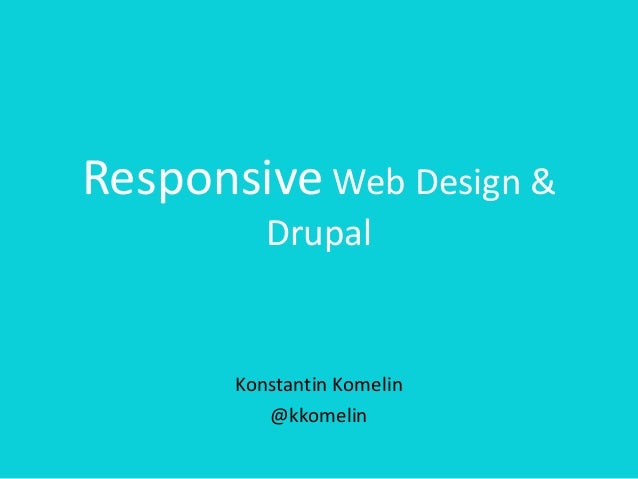 Responsive Web Design & Drupal

Konstantin Komelin
@kkomelin